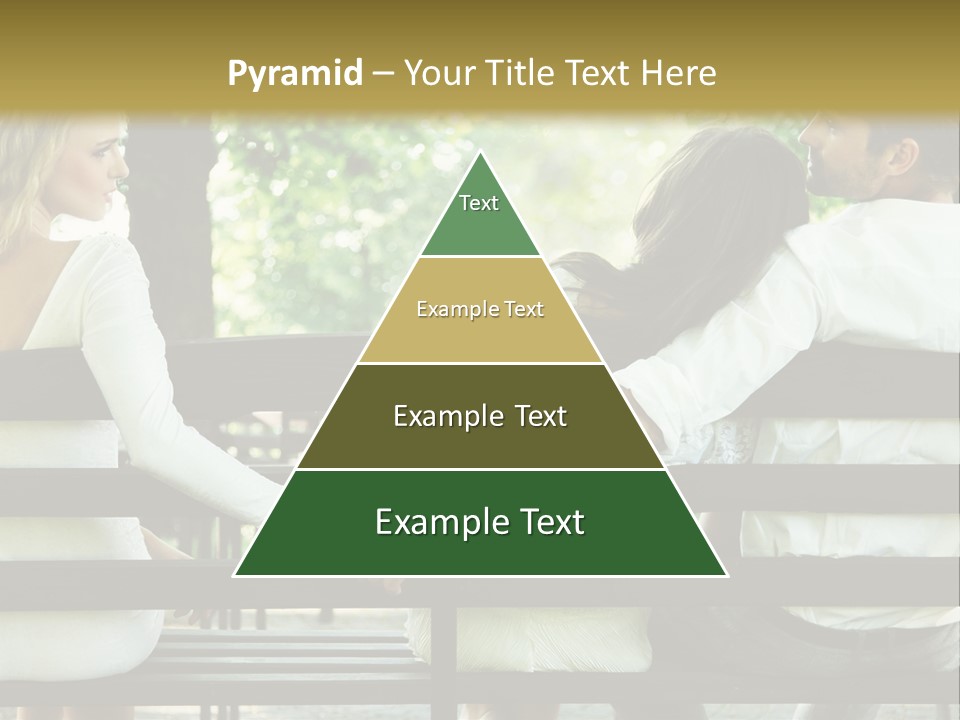 Pyramid – Your Title Text Here

Text

Example Text

Example Text

Example Text